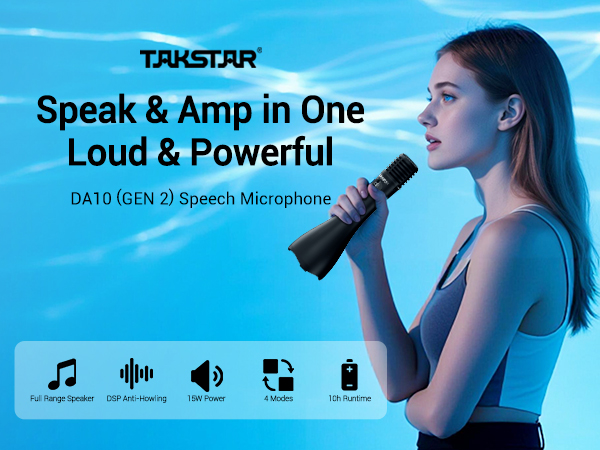 TAKSTAR®

Speak & Amp in One
Loud & Powerful

DA10 (GEN 2) Speech Microphone

Full Range Speaker
DSP Anti-Howling
15W Power
4 Modes
10h Runtime